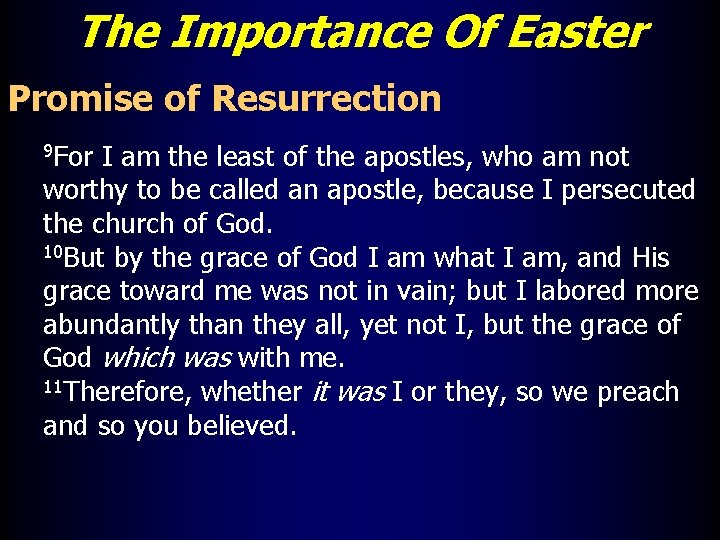 The Importance Of Easter

Promise of Resurrection

$^{9}$For I am the least of the apostles, who am not worthy to be called an apostle, because I persecuted the church of God.
$^{10}$But by the grace of God I am what I am, and His grace toward me was not in vain; but I labored more abundantly than they all, yet not I, but the grace of God which was with me.
$^{11}$Therefore, whether it was I or they, so we preach and so you believed.